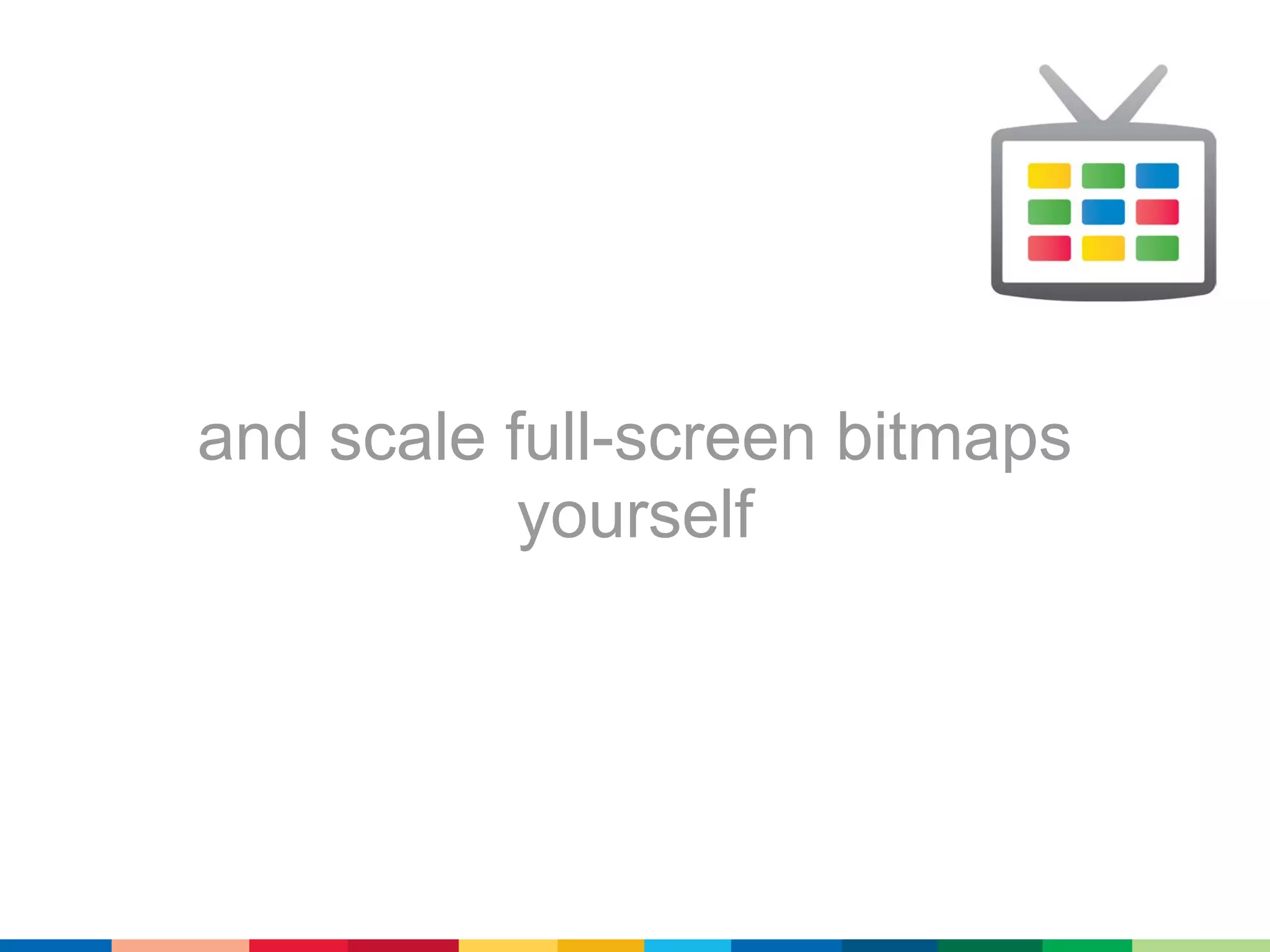 and scale full-screen bitmaps yourself